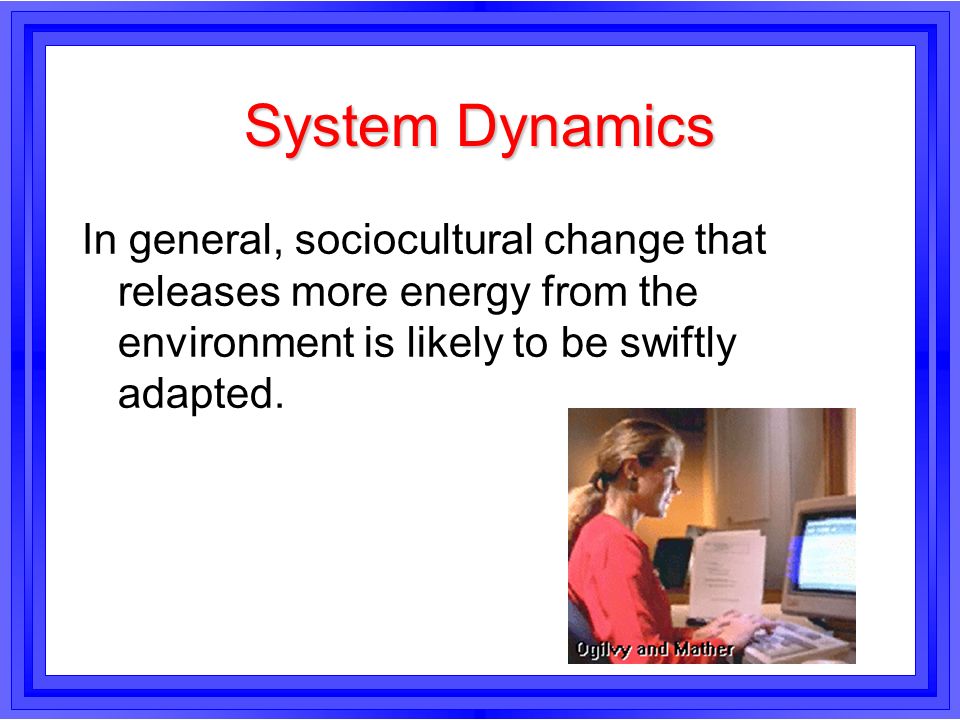 System Dynamics

In general, sociocultural change that releases more energy from the environment is likely to be swiftly adapted.

Ogilvy and Mather